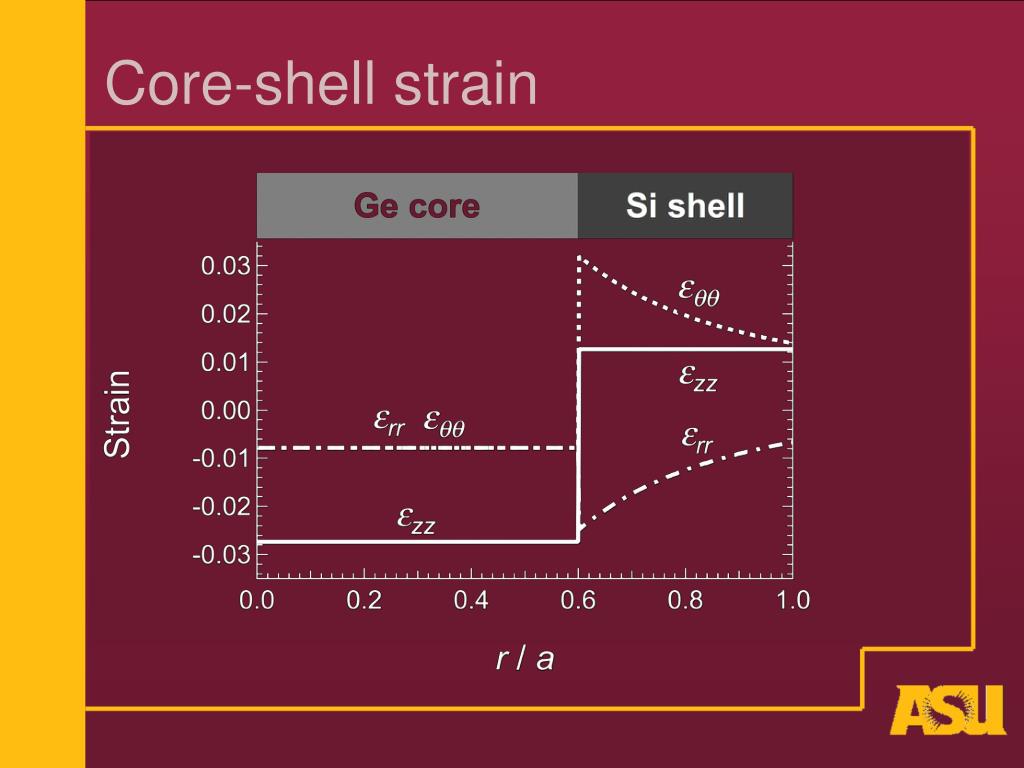 Core-shell strain

Ge core

Si shell

0.03
0.02
0.01
0.00
-0.01
-0.02
-0.03

Strain

$\varepsilon_{\theta\theta}$

$\varepsilon_{zz}$

$\varepsilon_{rr}$ $\varepsilon_{\theta\theta}$

$\varepsilon_{rr}$

$\varepsilon_{zz}$

0.0 0.2 0.4 0.6 0.8 1.0

$r / a$

ASU